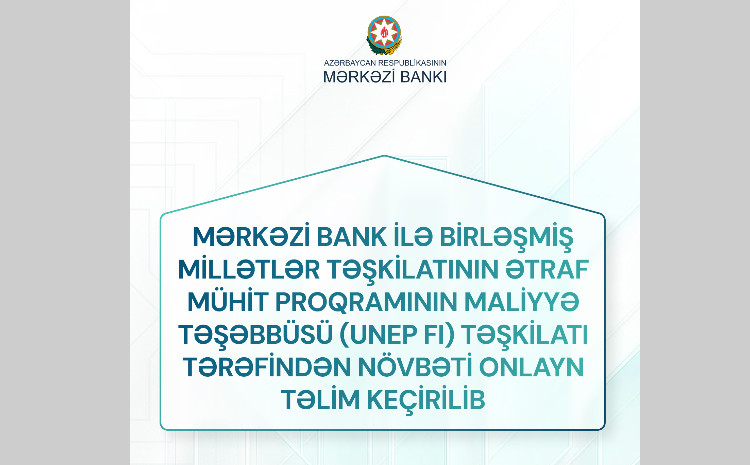 AZƏRBAYCAN RESPUBLİKASININ
MƏRKƏZİ BANKI

MƏRKƏZİ BANK İLƏ BİRLƏŞMİŞ MİLLƏTLƏR TƏŞKİLATININ ƏTRAF MÜHİT PROQRAMININ MALİYYƏ TƏŞƏBBÜSÜ (UNEP FI) TƏŞKİLATI TƏRƏFİNDƏN NÖVBƏTİ ONLAYN TƏLİM KEÇİRİLİB